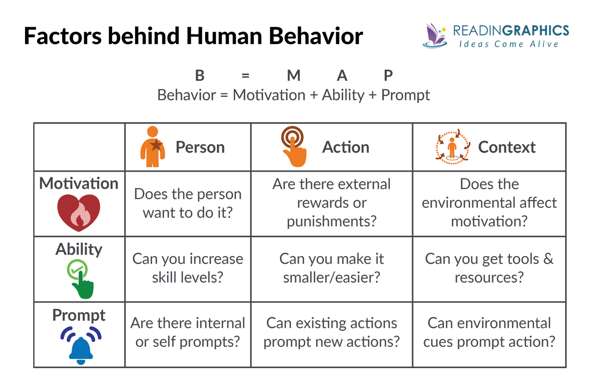 Factors behind Human Behavior

READINGRAPHICS
Ideas Come Alive

B = M A P
Behavior = Motivation + Ability + Prompt

| | Person | Action | Context |
|---|---|---|---|
| Motivation | Does the person want to do it? | Are there external rewards or punishments? | Does the environmental affect motivation? |
| Ability | Can you increase skill levels? | Can you make it smaller/easier? | Can you get tools & resources? |
| Prompt | Are there internal or self prompts? | Can existing actions prompt new actions? | Can environmental cues prompt action? |